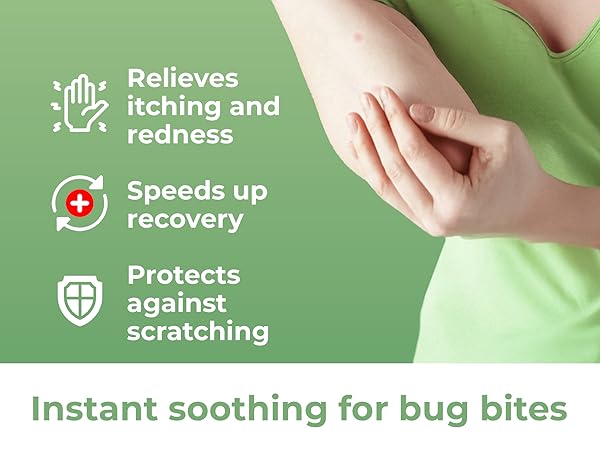 Relieves itching and redness

Speeds up recovery

Protects against scratching

Instant soothing for bug bites